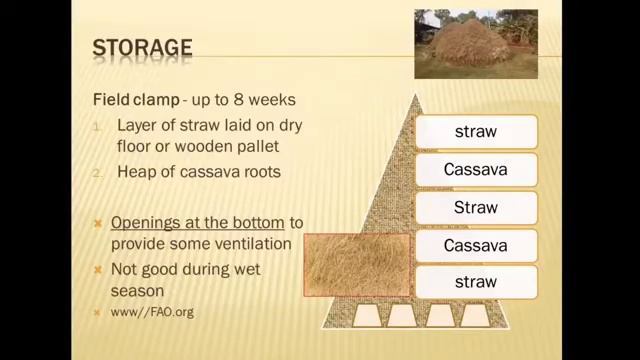 STORAGE

Field clamp - up to 8 weeks

1. Layer of straw laid on dry floor or wooden pallet
2. Heap of cassava roots

× Openings at the bottom to provide some ventilation
× Not good during wet season
× www//FAO.org

straw
Cassava
Straw
Cassava
straw